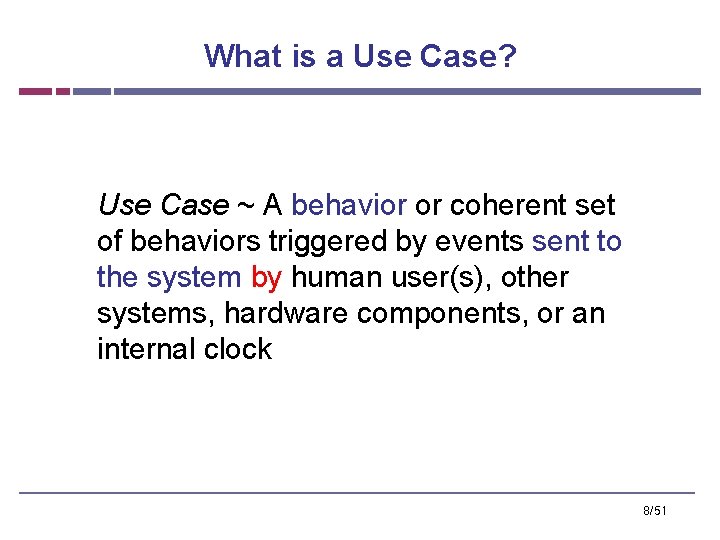 What is a Use Case?

Use Case ~ A behavior or coherent set of behaviors triggered by events sent to the system by human user(s), other systems, hardware components, or an internal clock

8/51